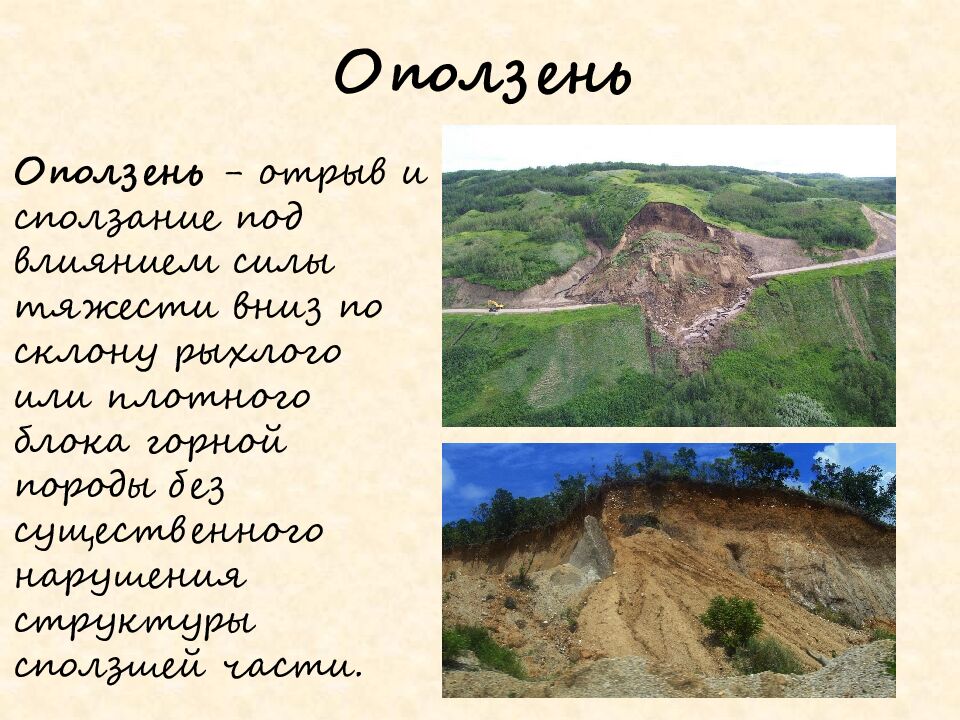 Оползень

Оползень – отрыв и сползание под влиянием силы тяжести вниз по склону рыхлого или плотного блока горной породы без существенного нарушения структуры сползшей части.